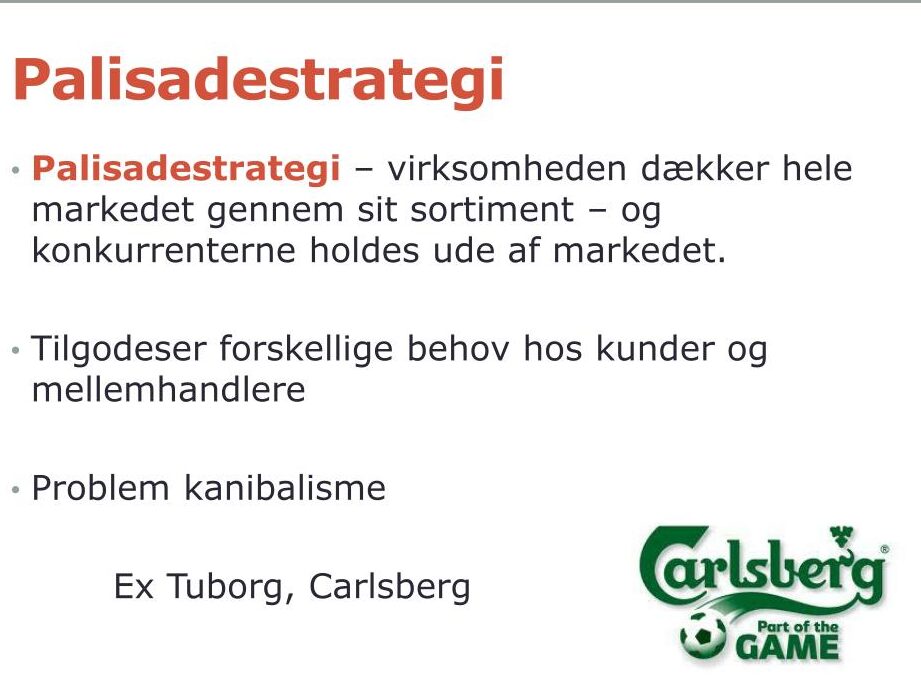 Palisadestrategi

• Palisadestrategi – virksomheden dækker hele markedet gennem sit sortiment – og konkurrenterne holdes ude af markedet.

• Tilgodeser forskellige behov hos kunder og mellemhandlere

• Problem kanibalisme

Ex Tuborg, Carlsberg

Carlsberg®
Part of the
GAME